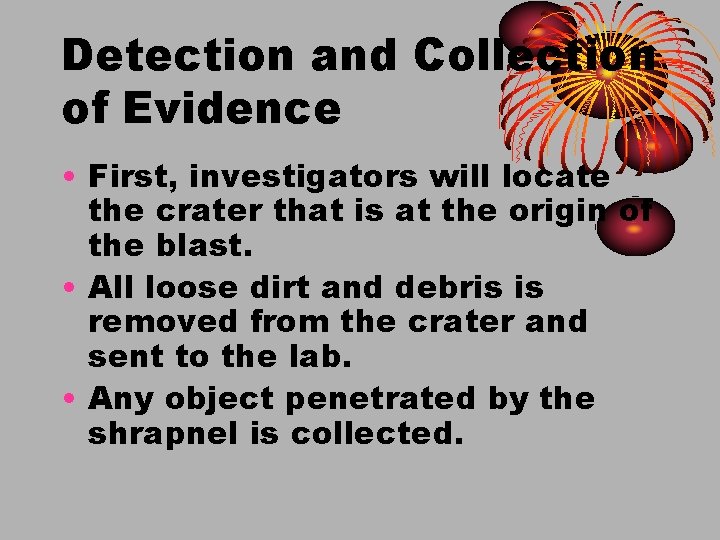 Detection and Collection of Evidence

• First, investigators will locate the crater that is at the origin of the blast.
• All loose dirt and debris is removed from the crater and sent to the lab.
• Any object penetrated by the shrapnel is collected.